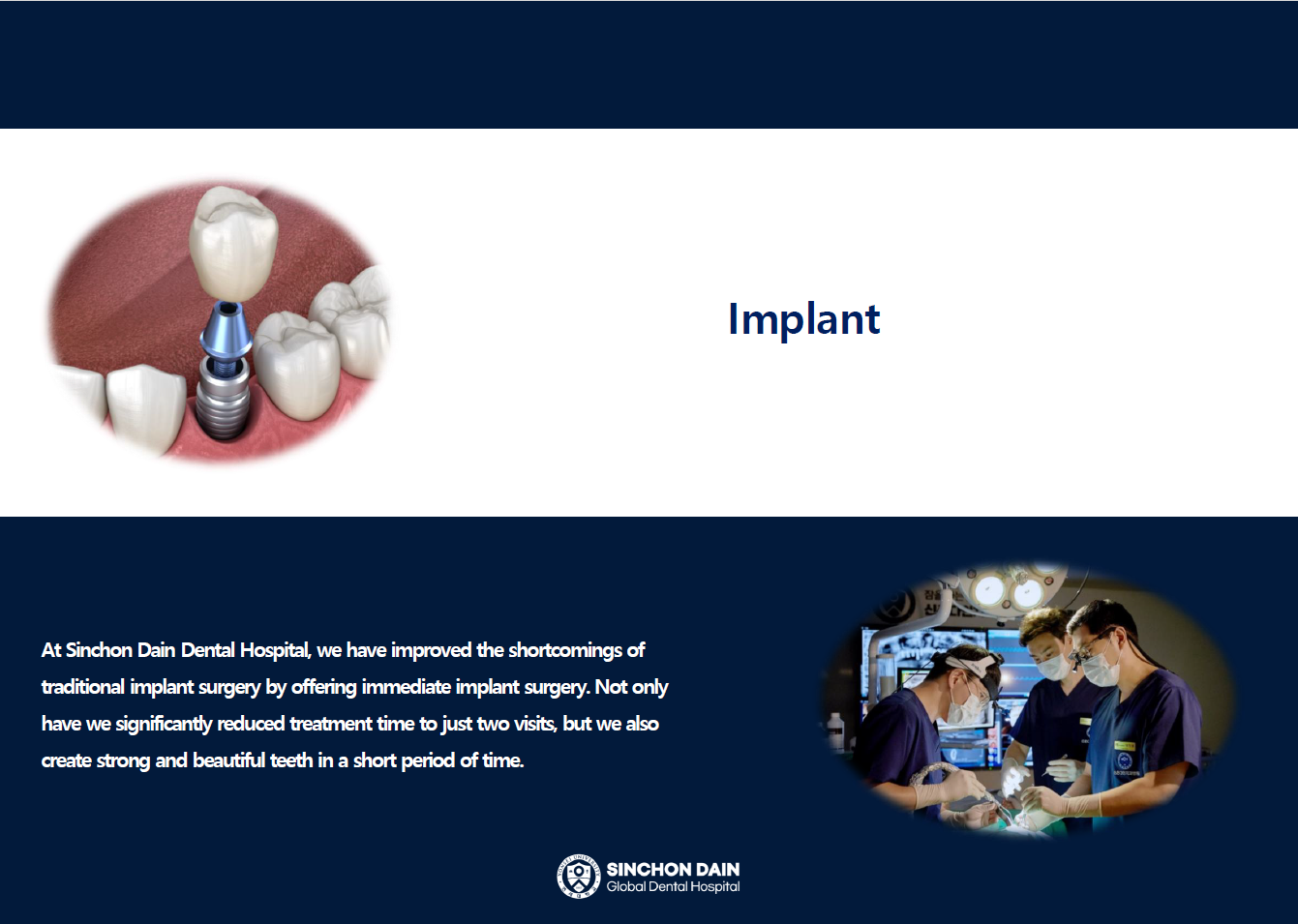 Implant

At Sinchon Dain Dental Hospital, we have improved the shortcomings of traditional implant surgery by offering immediate implant surgery. Not only have we significantly reduced treatment time to just two visits, but we also create strong and beautiful teeth in a short period of time.

SINCHON DAIN
Global Dental Hospital